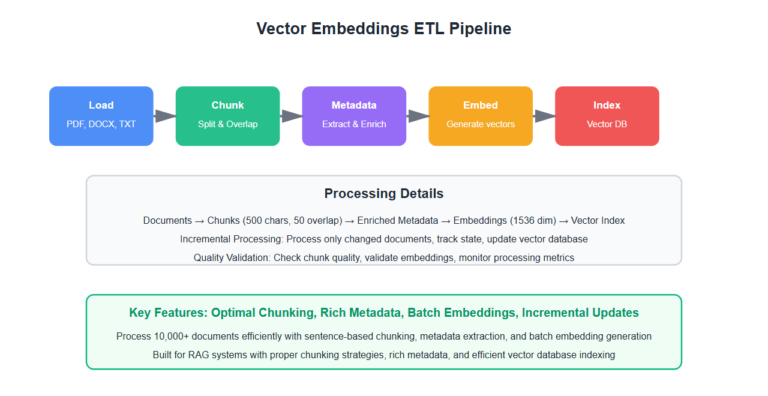 Vector Embeddings ETL Pipeline

Load
PDF, DOCX, TXT

Chunk
Split & Overlap

Metadata
Extract & Enrich

Embed
Generate vectors

Index
Vector DB

Processing Details

Documents → Chunks (500 chars, 50 overlap) → Enriched Metadata → Embeddings (1536 dim) → Vector Index

Incremental Processing: Process only changed documents, track state, update vector database

Quality Validation: Check chunk quality, validate embeddings, monitor processing metrics

Key Features: Optimal Chunking, Rich Metadata, Batch Embeddings, Incremental Updates

Process 10,000+ documents efficiently with sentence-based chunking, metadata extraction, and batch embedding generation

Built for RAG systems with proper chunking strategies, rich metadata, and efficient vector database indexing